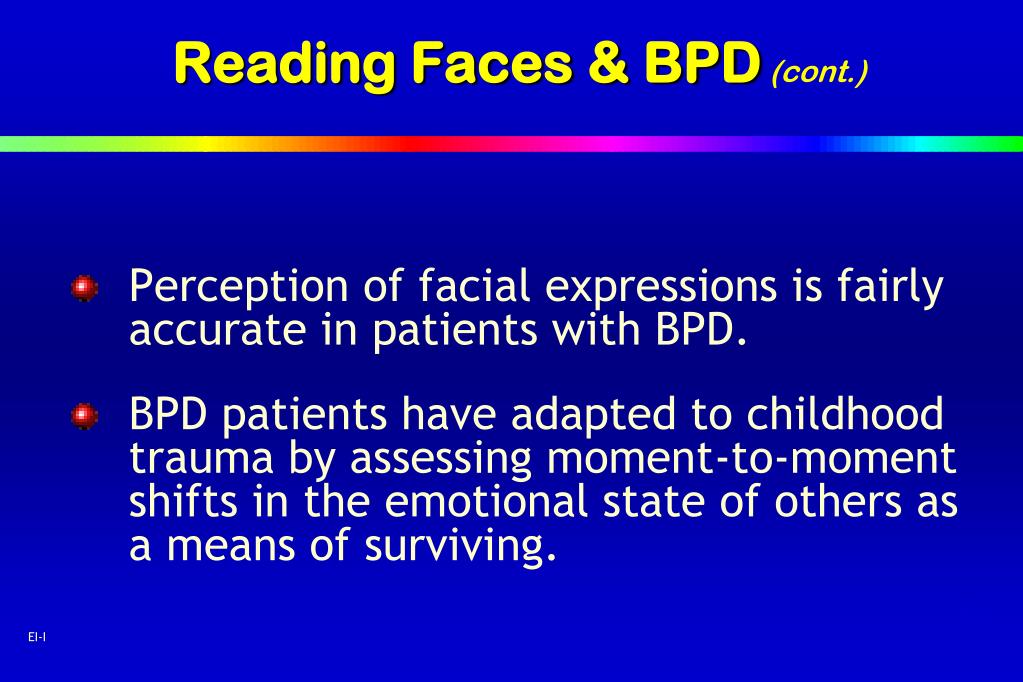 Reading Faces & BPD (cont.)

Perception of facial expressions is fairly accurate in patients with BPD.

BPD patients have adapted to childhood trauma by assessing moment-to-moment shifts in the emotional state of others as a means of surviving.

EI-I